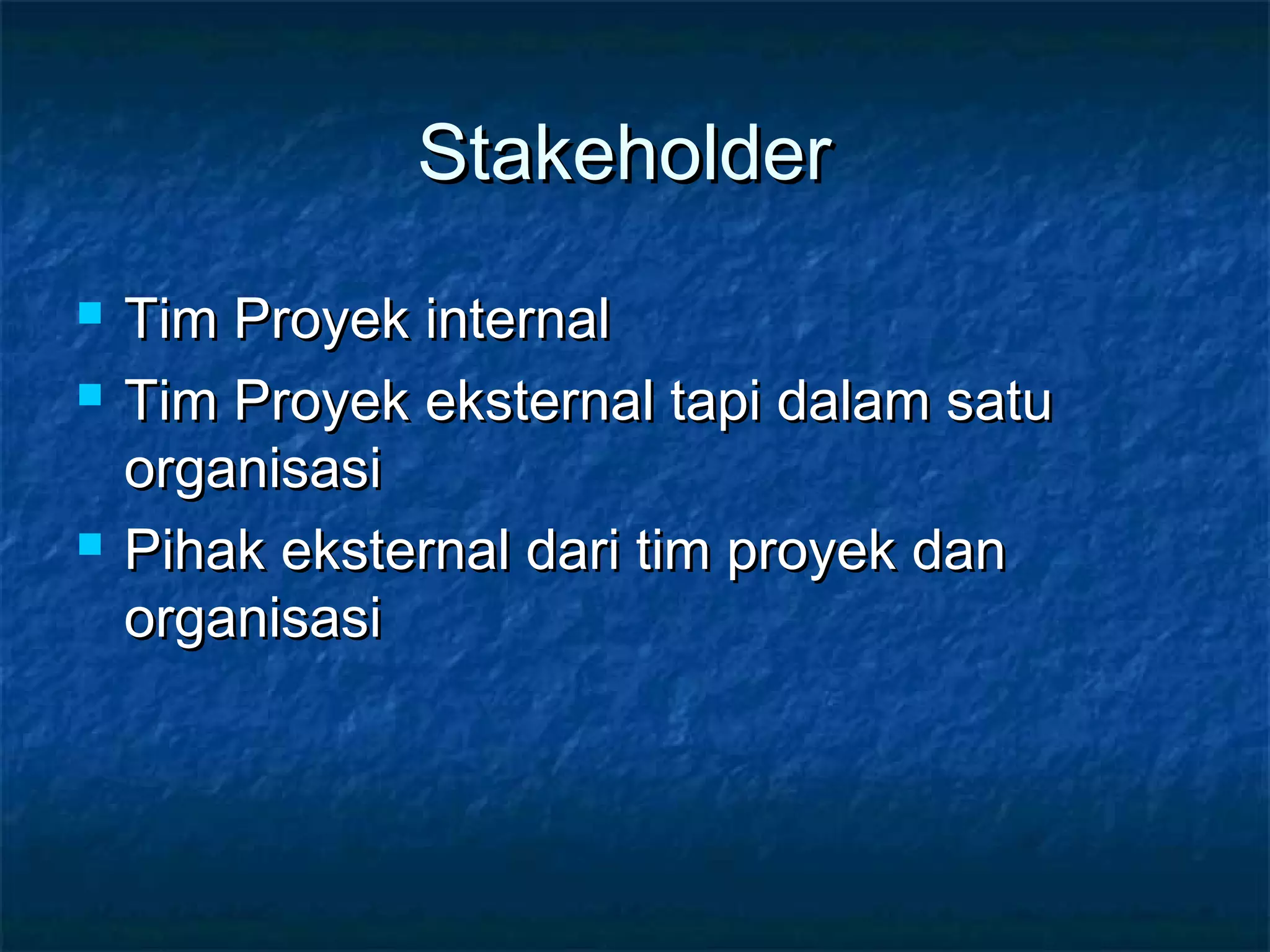 Stakeholder

- Tim Proyek internal
- Tim Proyek eksternal tapi dalam satu organisasi
- Pihak eksternal dari tim proyek dan organisasi